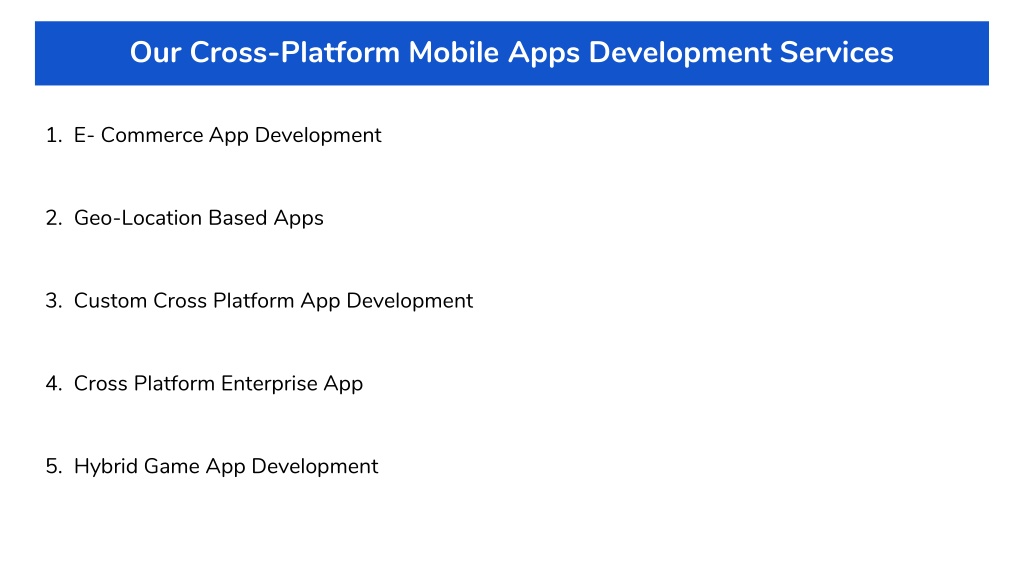 Our Cross-Platform Mobile Apps Development Services

1. E- Commerce App Development

2. Geo-Location Based Apps

3. Custom Cross Platform App Development

4. Cross Platform Enterprise App

5. Hybrid Game App Development